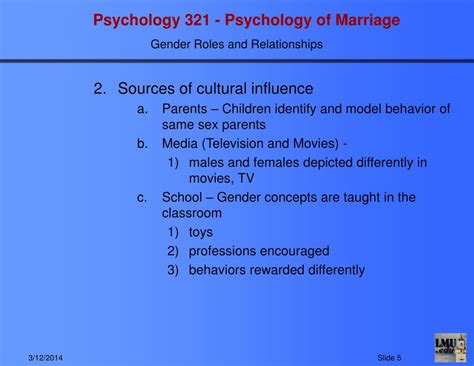 Psychology 321 - Psychology of Marriage

Gender Roles and Relationships

2. Sources of cultural influence

a. Parents – Children identify and model behavior of same sex parents

b. Media (Television and Movies) -

1) males and females depicted differently in movies, TV

c. School – Gender concepts are taught in the classroom

1) toys

2) professions encouraged

3) behaviors rewarded differently

3/12/2014

Slide 5

LMU .edu